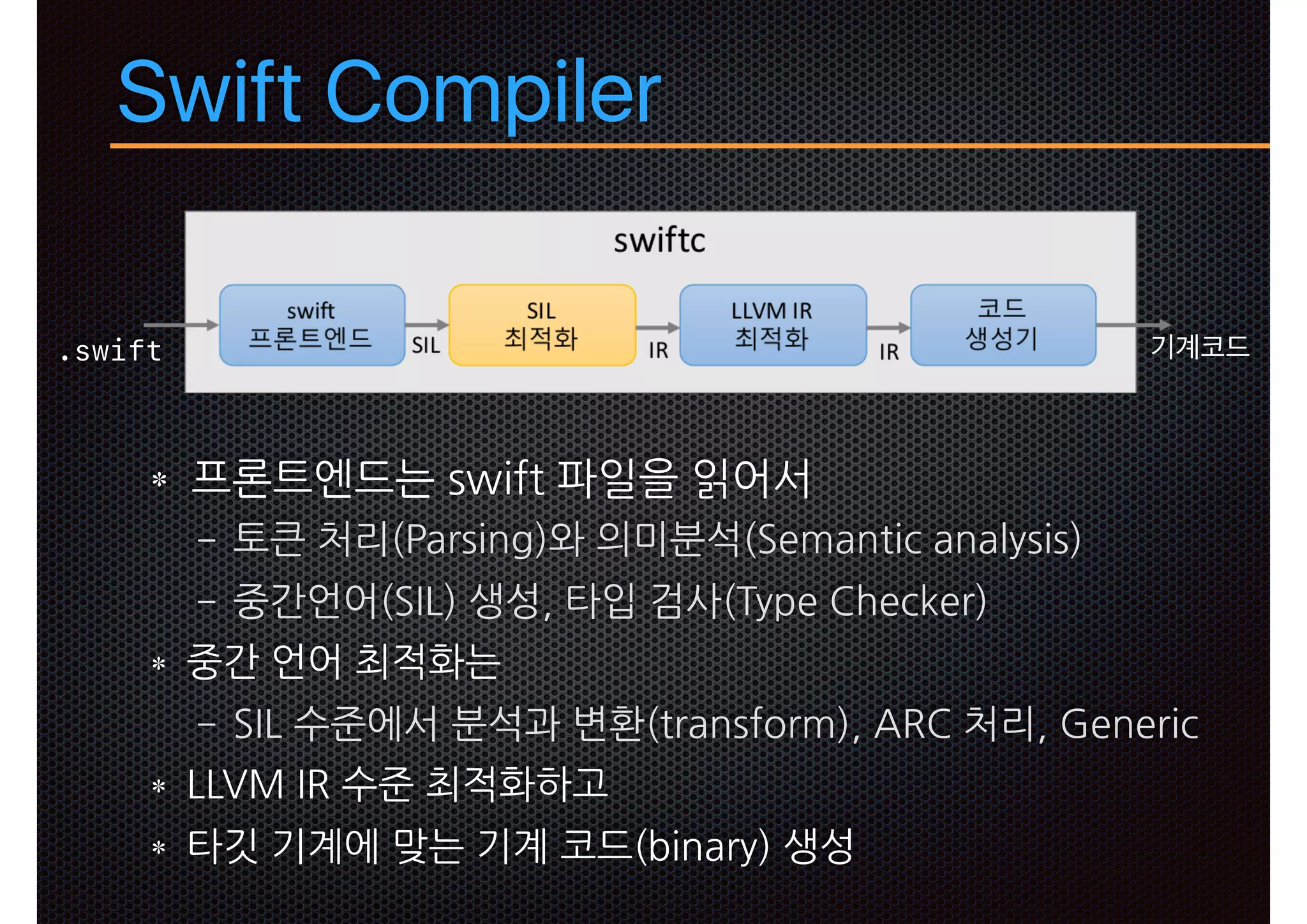 Swift Compiler

swiftc

.swift

swift
프론트엔드

SIL

SIL
최적화

IR

LLVM IR
최적화

IR

코드
생성기

기계코드

* 프론트엔드는 swift 파일을 읽어서
– 토큰 처리(Parsing)와 의미분석(Semantic analysis)
– 중간언어(SIL) 생성, 타입 검사(Type Checker)
* 중간 언어 최적화는
– SIL 수준에서 분석과 변환(transform), ARC 처리, Generic
* LLVM IR 수준 최적화하고
* 타깃 기계에 맞는 기계 코드(binary) 생성